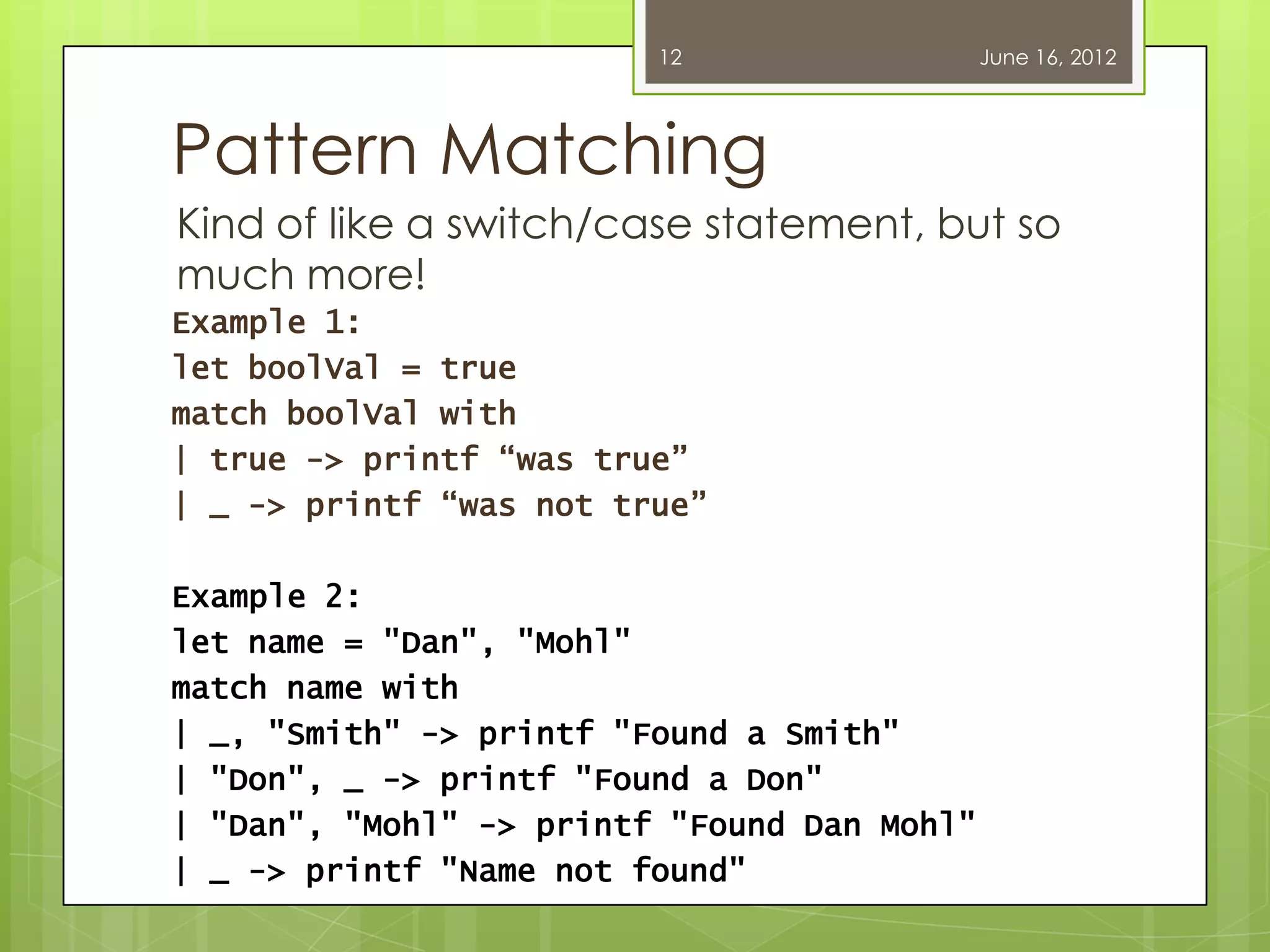 12

June 16, 2012

Pattern Matching

Kind of like a switch/case statement, but so much more!

Example 1:
let boolVal = true
match boolVal with
| true -> printf “was true”
| _ -> printf “was not true”

Example 2:
let name = "Dan", "Mohl"
match name with
| _, "Smith" -> printf "Found a Smith"
| "Don", _ -> printf "Found a Don"
| "Dan", "Mohl" -> printf "Found Dan Mohl"
| _ -> printf "Name not found"